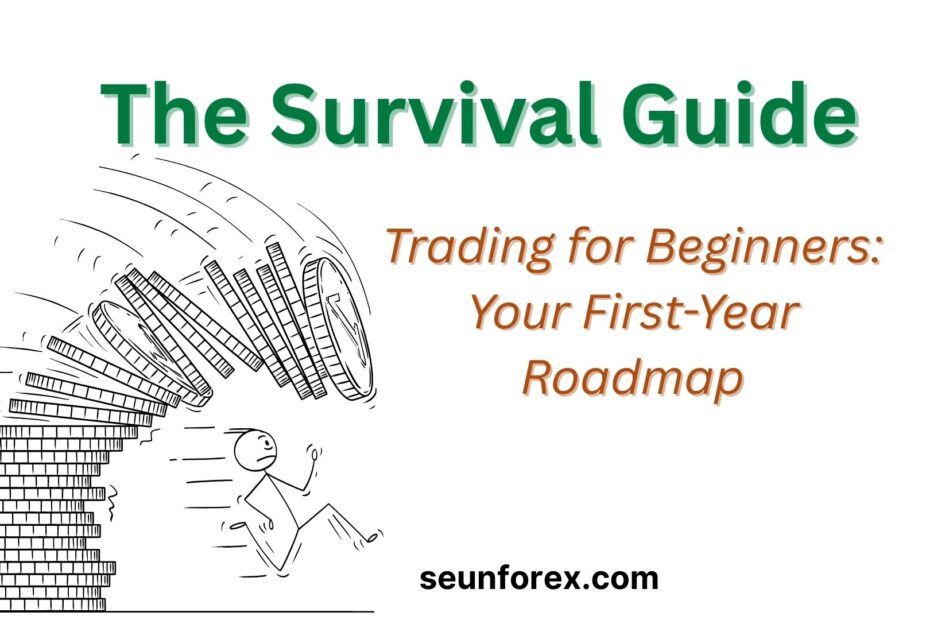 The Survival Guide

Trading for Beginners: Your First-Year Roadmap

seunforex.com